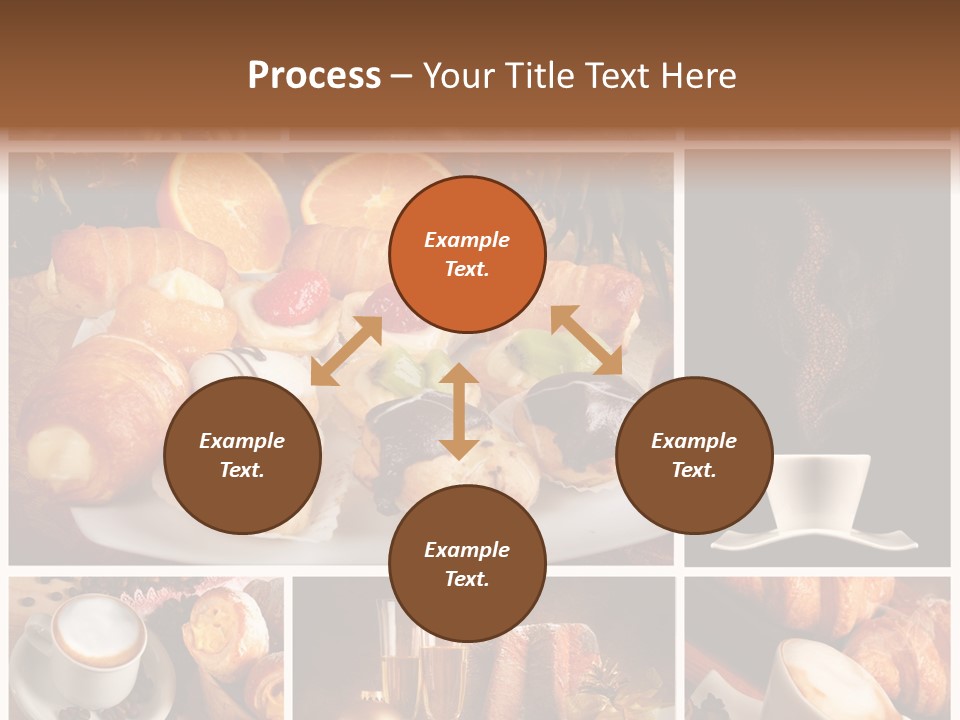 Process – Your Title Text Here

Example Text.

Example Text.

Example Text.

Example Text.